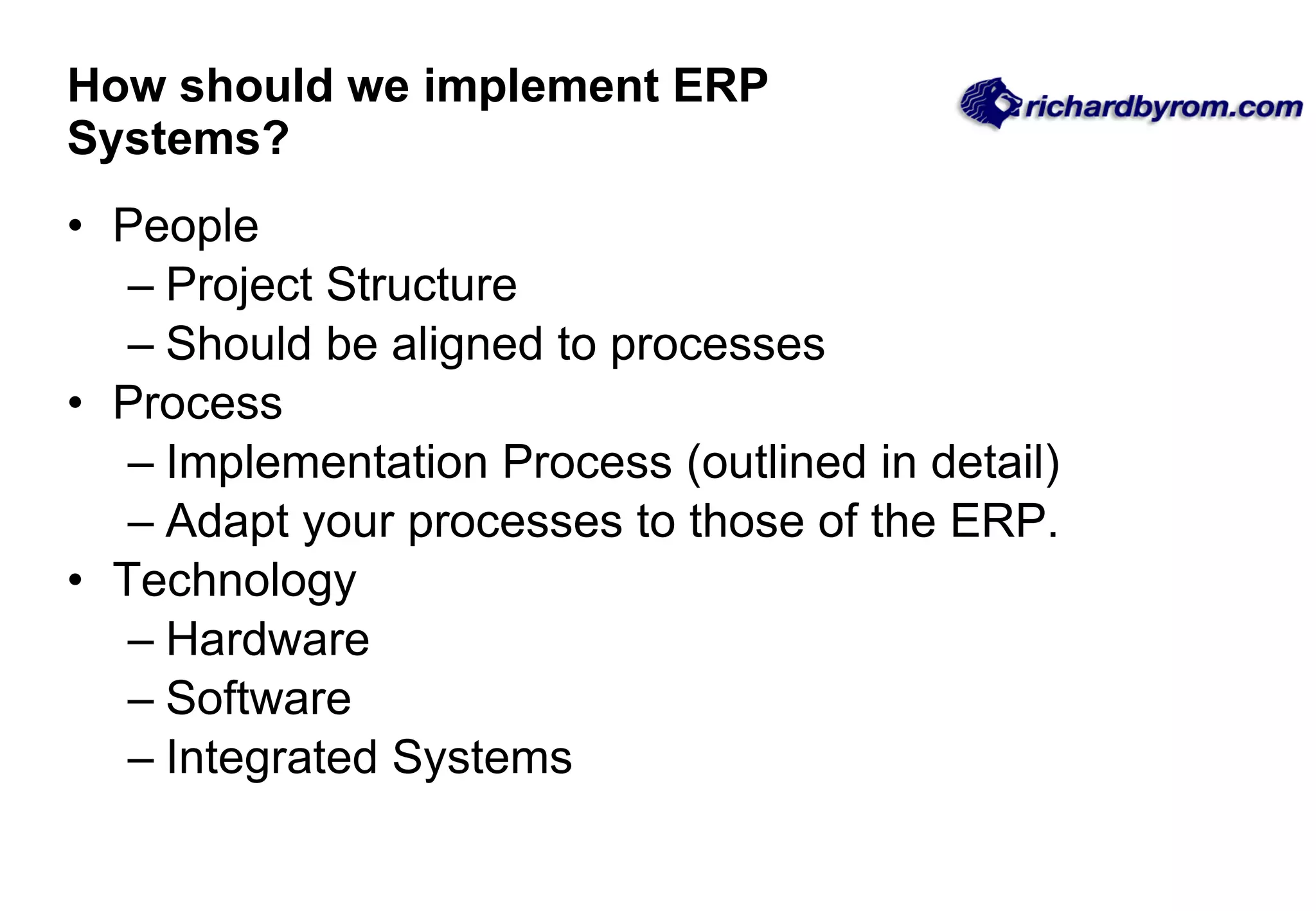 How should we implement ERP Systems?

richardbyrom.com

• People
– Project Structure
– Should be aligned to processes
• Process
– Implementation Process (outlined in detail)
– Adapt your processes to those of the ERP.
• Technology
– Hardware
– Software
– Integrated Systems